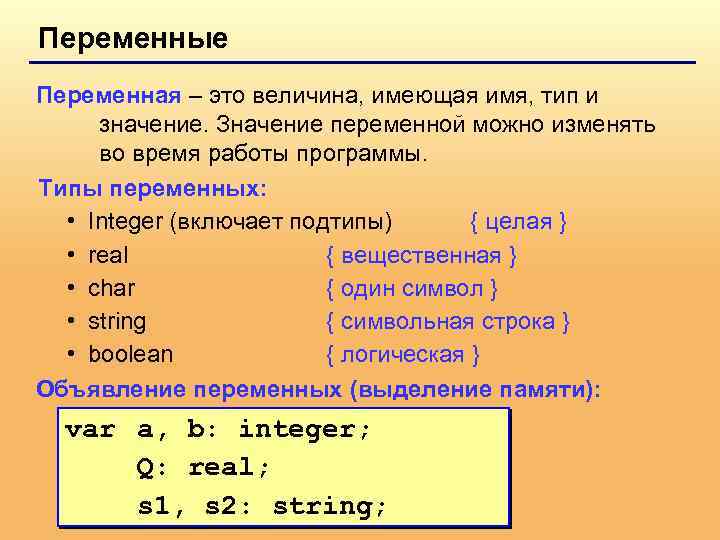 Переменные

Переменная – это величина, имеющая имя, тип и значение. Значение переменной можно изменять во время работы программы.

Типы переменных:

• Integer (включает подтипы) { целая }
• real { вещественная }
• char { один символ }
• string { символьная строка }
• boolean { логическая }

Объявление переменных (выделение памяти):

var a, b: integer;
    Q: real;
    s1, s2: string;